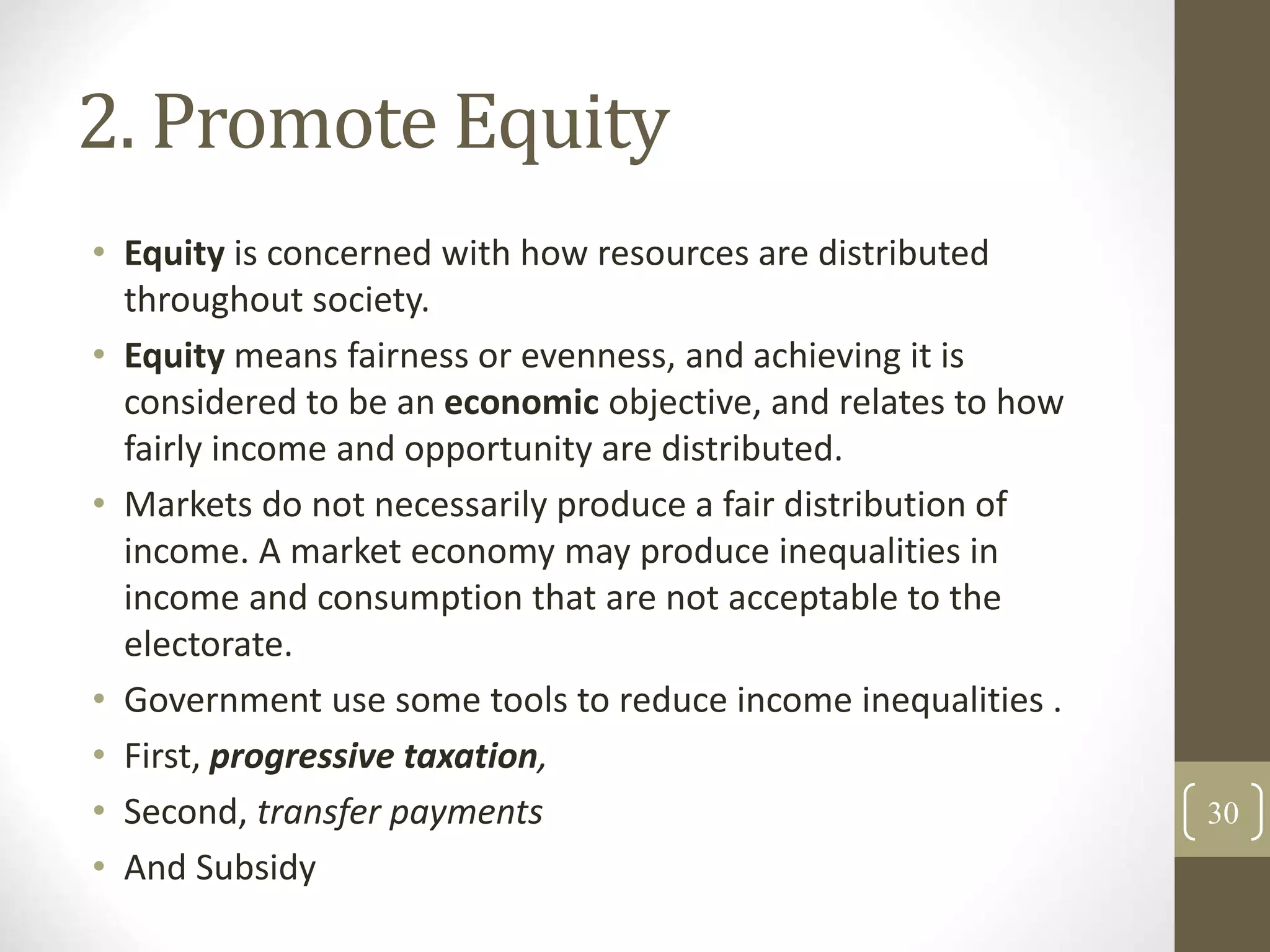 2. Promote Equity

• Equity is concerned with how resources are distributed throughout society.

• Equity means fairness or evenness, and achieving it is considered to be an economic objective, and relates to how fairly income and opportunity are distributed.

• Markets do not necessarily produce a fair distribution of income. A market economy may produce inequalities in income and consumption that are not acceptable to the electorate.

• Government use some tools to reduce income inequalities .

• First, progressive taxation,

• Second, transfer payments

• And Subsidy

30